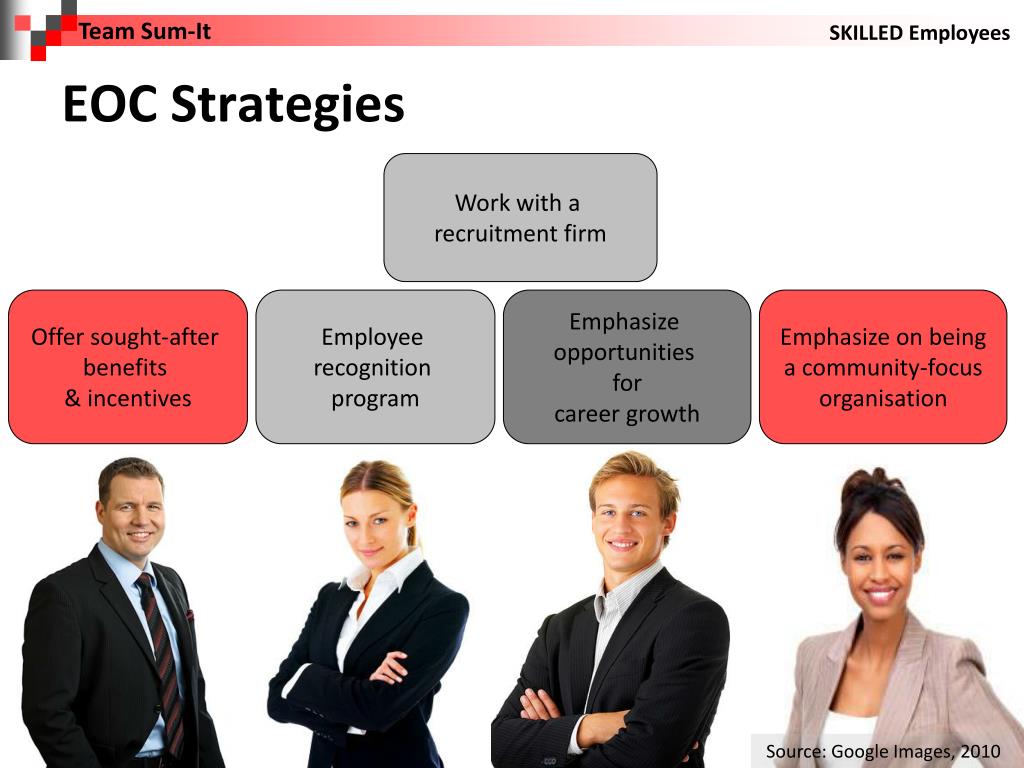 Team Sum-It

SKILLED Employees

EOC Strategies

Work with a recruitment firm

Offer sought-after benefits & incentives

Employee recognition program

Emphasize opportunities for career growth

Emphasize on being a community-focus organisation

Source: Google Images, 2010